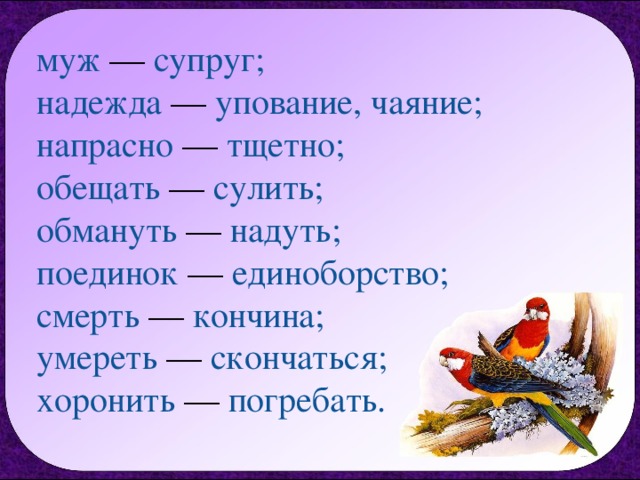 муж — супруг;
надежда — упование, чаяние;
напрасно — тщетно;
обещать — сулить;
обмануть — надуть;
поединок — единоборство;
смерть — кончина;
умереть — скончаться;
хоронить — погребать.